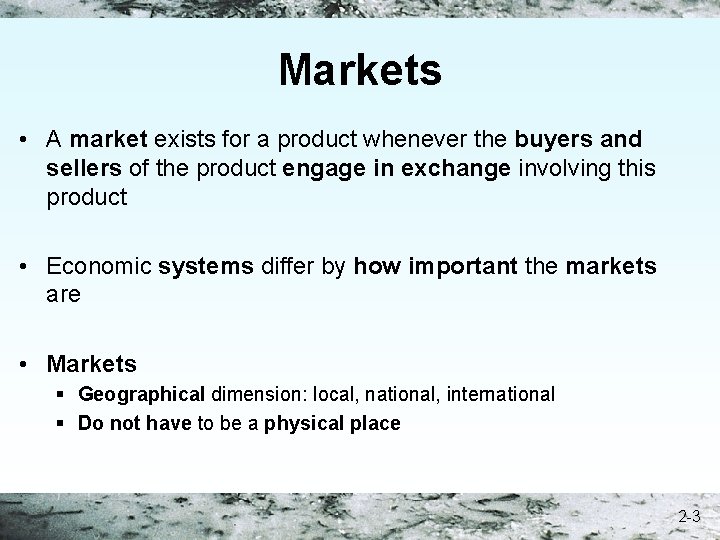 Markets

• A market exists for a product whenever the buyers and sellers of the product engage in exchange involving this product

• Economic systems differ by how important the markets are

• Markets
  ▪ Geographical dimension: local, national, international
  ▪ Do not have to be a physical place

2-3